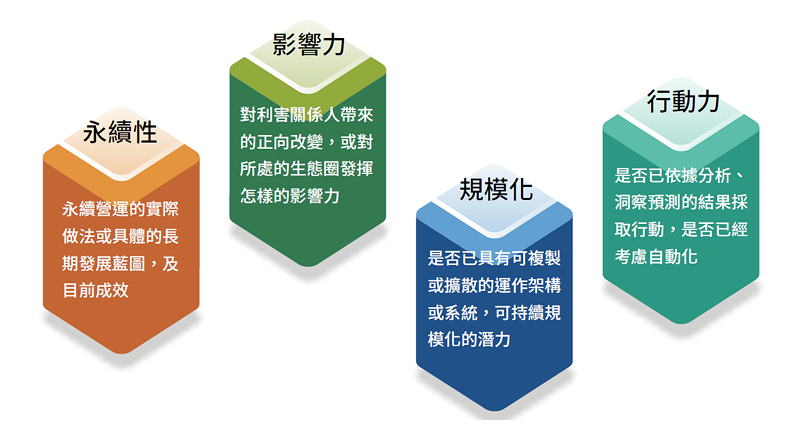 永續性

永續營運的實際做法或具體的長期發展藍圖，及目前成效

影響力

對利害關係人帶來的正向改變，或對所處的生態圈發揮怎樣的影響力

規模化

是否已具有可複製或擴散的運作架構或系統，可持續規模化的潛力

行動力

是否已依據分析、洞察預測的結果採取行動，是否已經考慮自動化